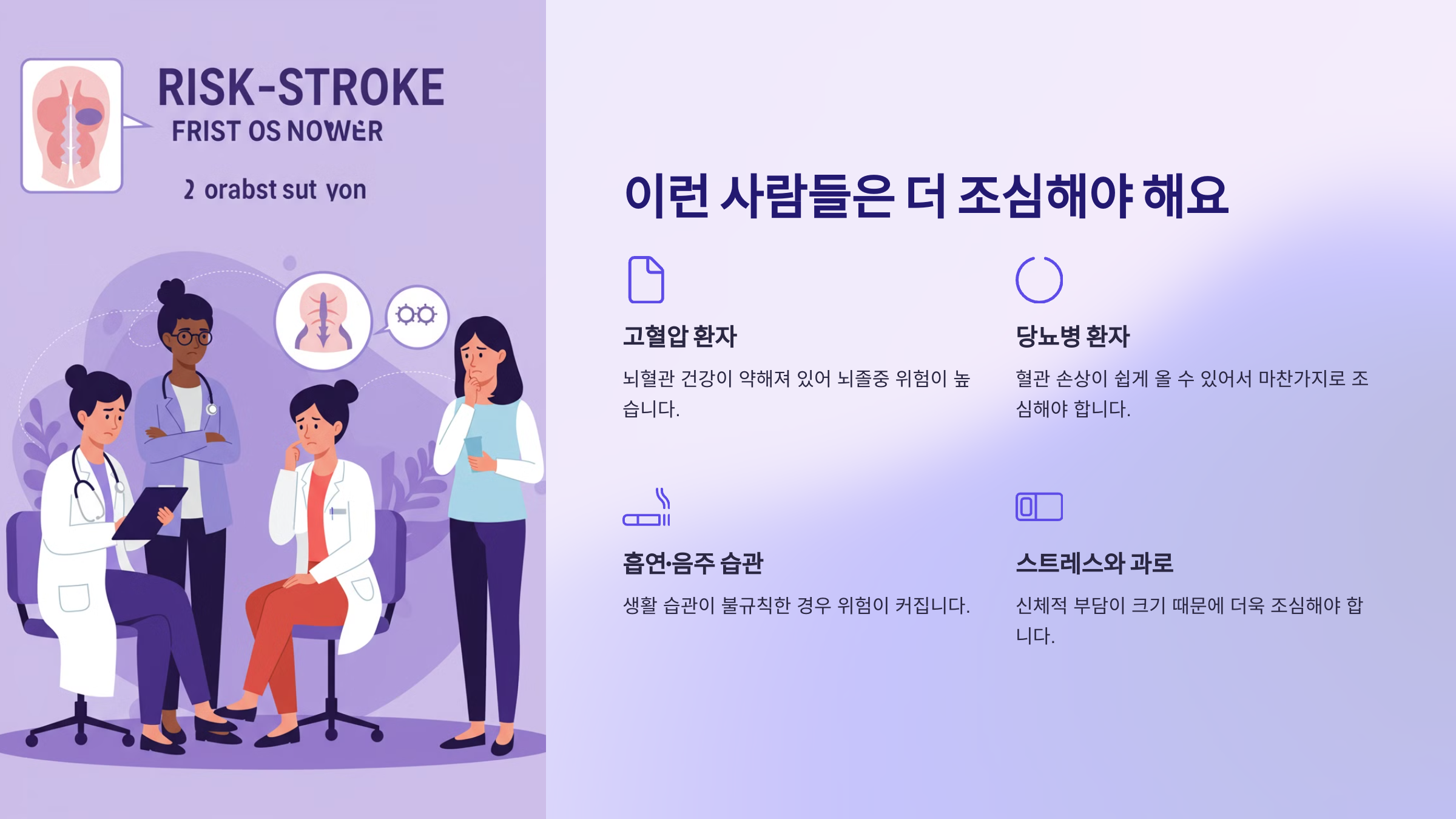 RISK-STROKE
FRIST OS NOWER

2 orabst sut yon

이런 사람들은 더 조심해야 해요

고혈압 환자

뇌혈관 건강이 약해져 있어 뇌졸중 위험이 높습니다.

당뇨병 환자

혈관 손상이 쉽게 올 수 있어서 마찬가지로 조심해야 합니다.

흡연·음주 습관

생활 습관이 불규칙한 경우 위험이 커집니다.

스트레스와 과로

신체적 부담이 크기 때문에 더욱 조심해야 합니다.